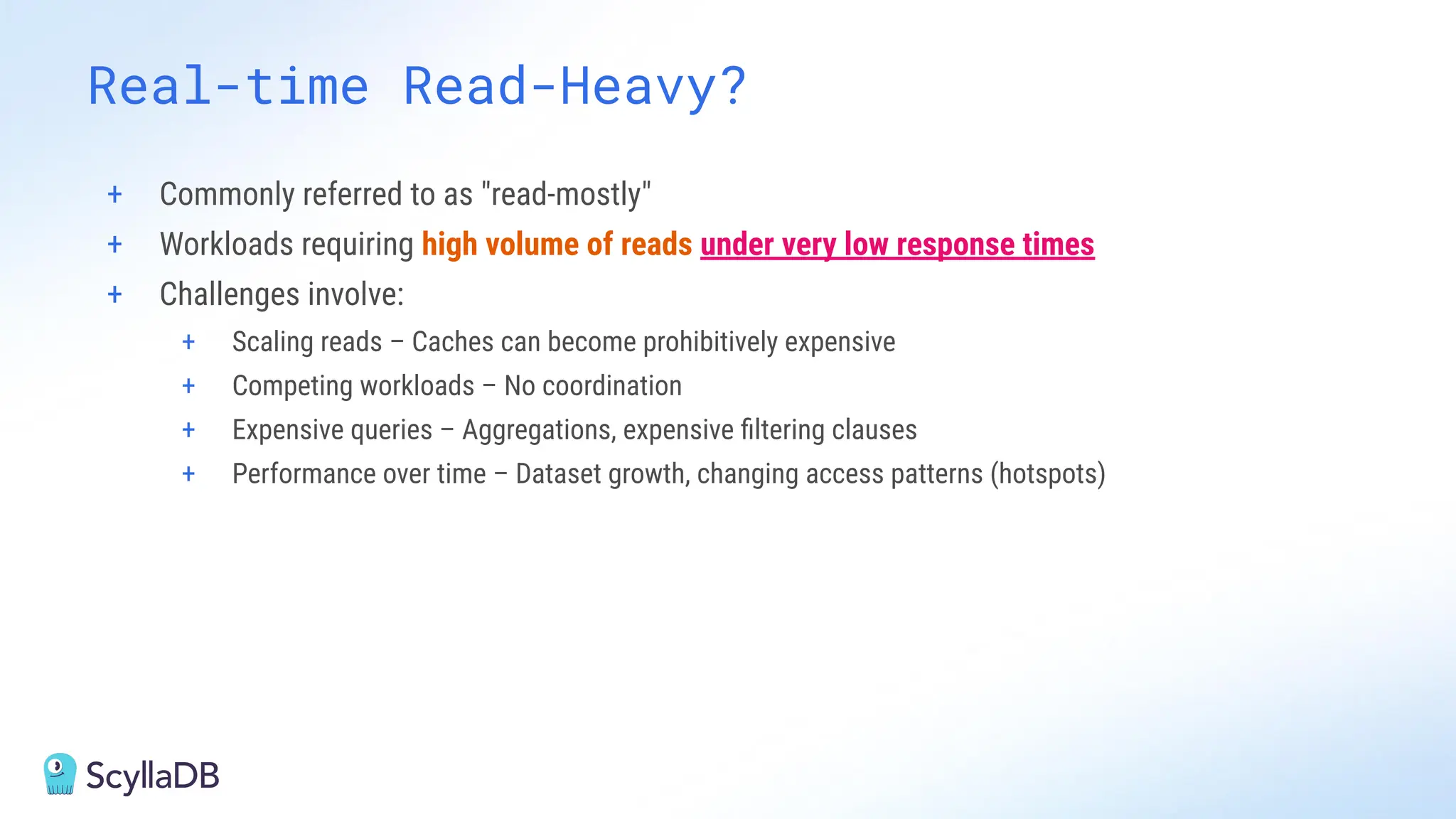 Real-time Read-Heavy?

+ Commonly referred to as "read-mostly"
+ Workloads requiring high volume of reads under very low response times
+ Challenges involve:
 + Scaling reads – Caches can become prohibitively expensive
 + Competing workloads – No coordination
 + Expensive queries – Aggregations, expensive filtering clauses
 + Performance over time – Dataset growth, changing access patterns (hotspots)

ScyllaDB